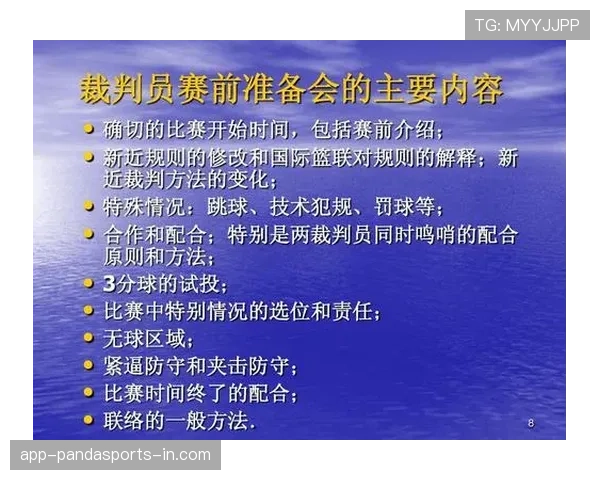 TG: MYYJJPP

裁判员赛前准备会的主要内容

- 确切的比赛开始时间，包括赛前介绍；
- 新近规则的修改和国际篮联对规则的解释；新近裁判方法的变化；
- 特殊情况：跳球、技术犯规、罚球等；
- 合作和配合；特别是两裁判员同时鸣哨的配合原则和方法；
- 3分球的试投；
- 比赛中特别情况的选位和责任；
- 无球区域；
- 紧逼防守和夹击防守；
- 比赛时间终了的配合；
- 联络的一般方法.

8

app-pandasports-in.com